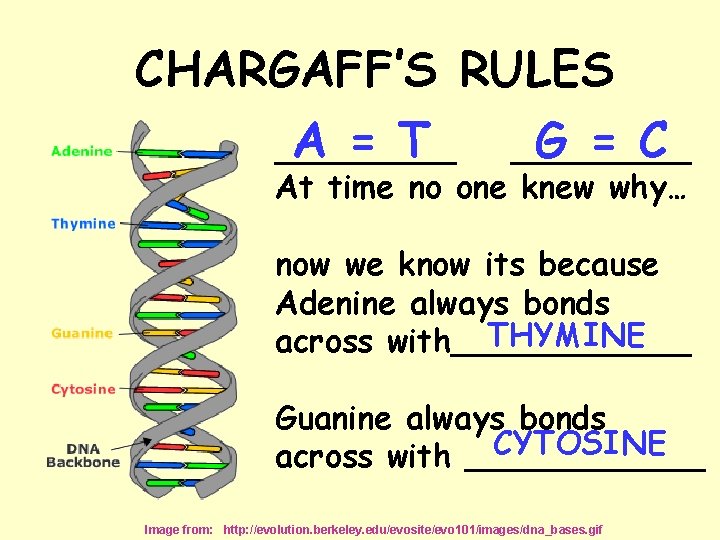 CHARGAFF'S RULES

Adenine

Thymine

Guanine

Cytosine

DNA Backbone

A = T G = C

At time no one knew why…

now we know its because Adenine always bonds across with THYMINE

Guanine always bonds across with CYTOSINE

Image from: http://evolution.berkeley.edu/evosite/evo101/images/dna_bases.gif